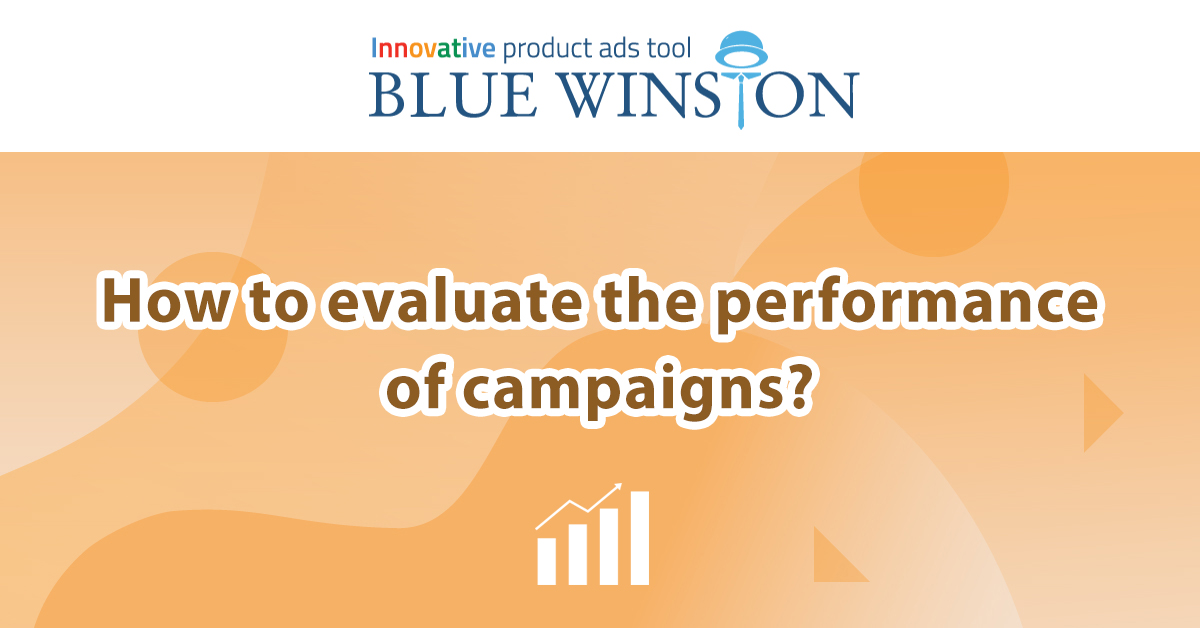 Innovative product ads tool
BLUE WINSTON

How to evaluate the performance of campaigns?